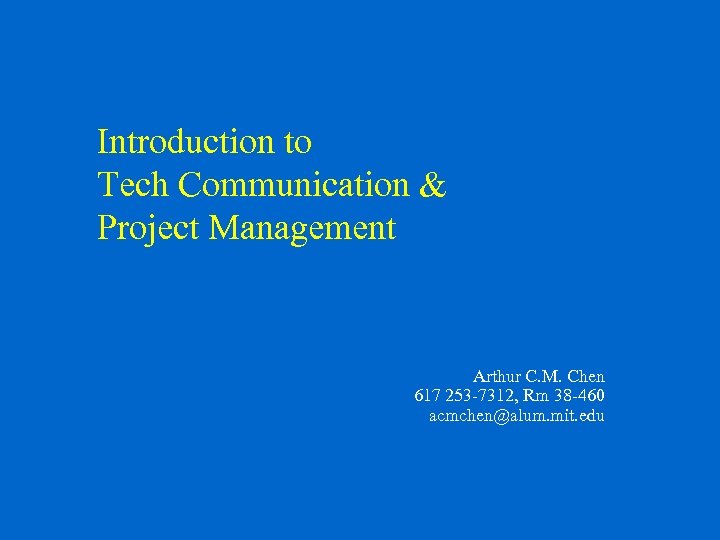 Introduction to
Tech Communication &
Project Management

Arthur C.M. Chen
617 253-7312, Rm 38-460
acmchen@alum.mit.edu